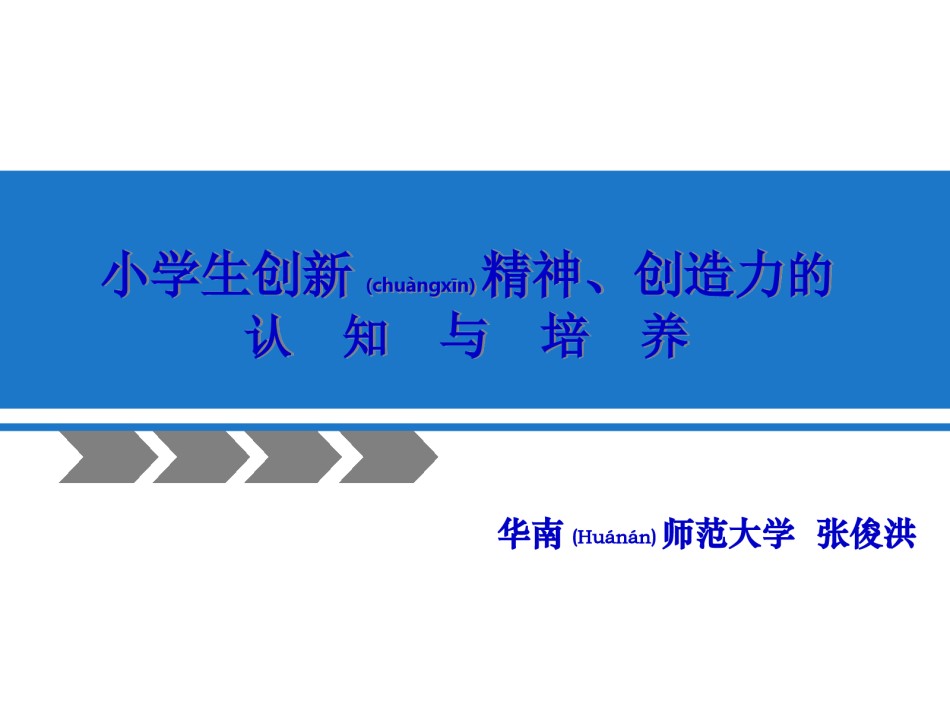 小学生创新 (chuàngxīn) 精神、创造力的
认 知 与 培 养

华南 (Huánán) 师范大学 张俊洪